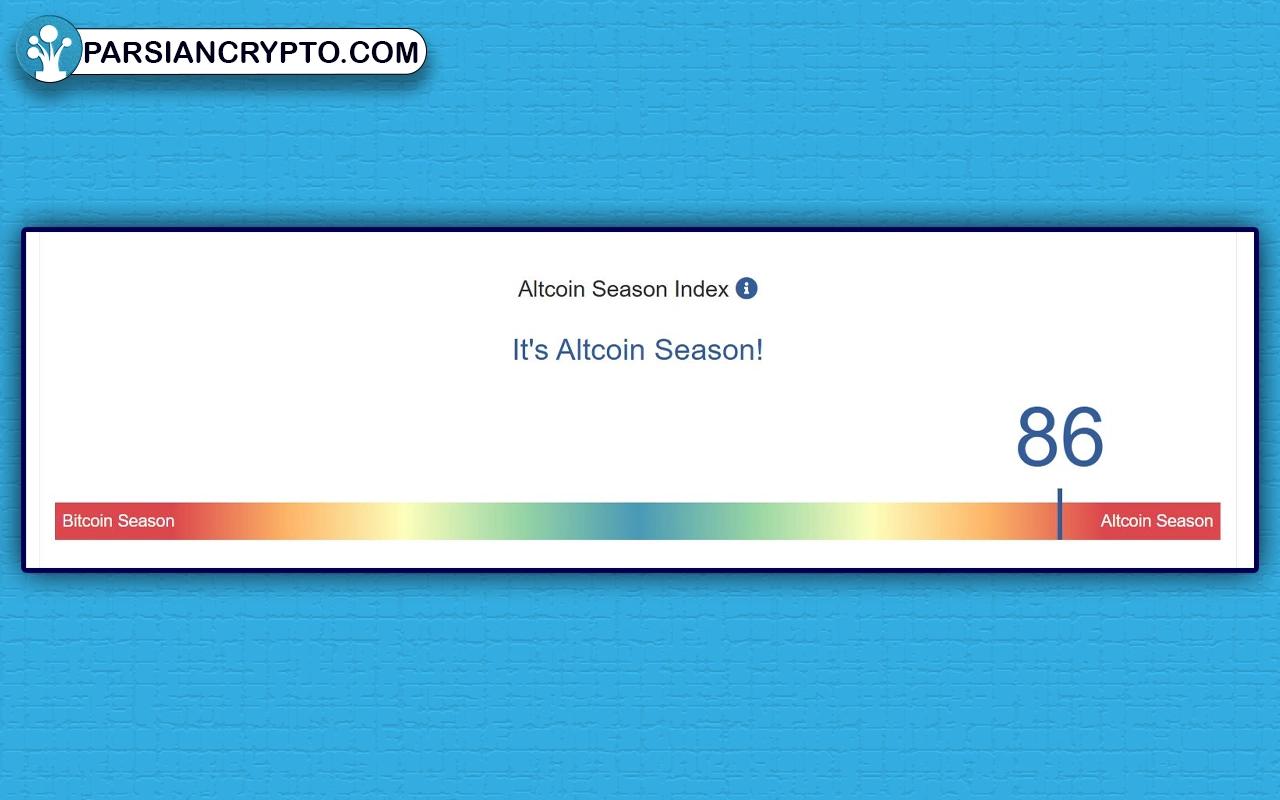 PARSIANCRYPTO.COM

Altcoin Season Index

It's Altcoin Season!

86

Bitcoin Season

Altcoin Season